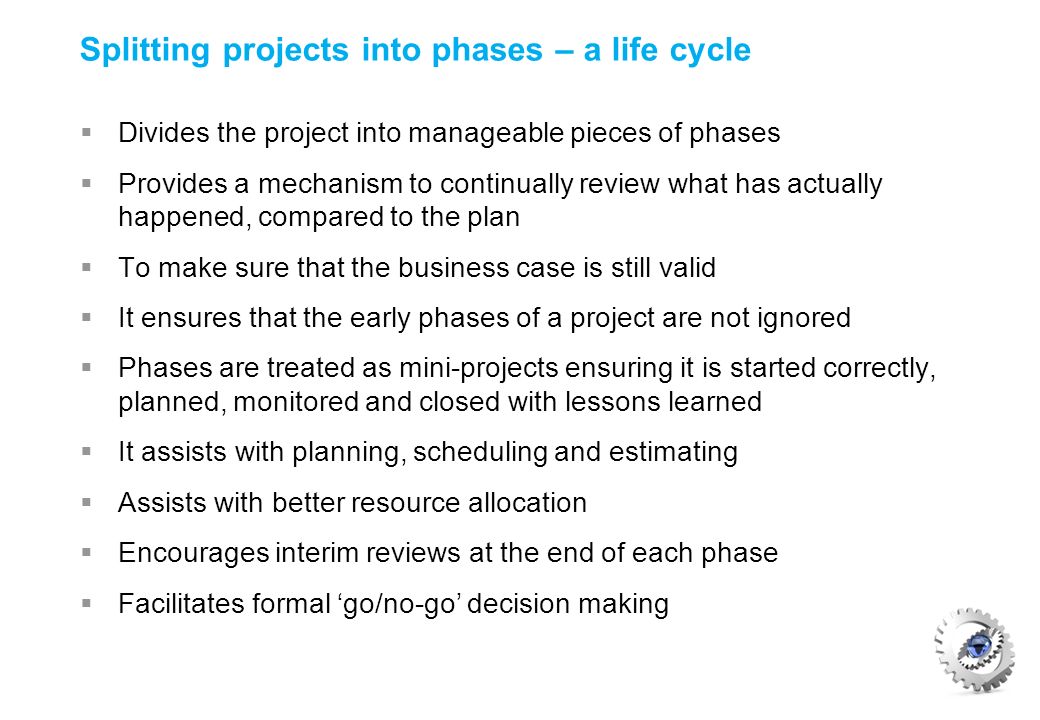 Splitting projects into phases – a life cycle

▪ Divides the project into manageable pieces of phases

▪ Provides a mechanism to continually review what has actually happened, compared to the plan

▪ To make sure that the business case is still valid

▪ It ensures that the early phases of a project are not ignored

▪ Phases are treated as mini-projects ensuring it is started correctly, planned, monitored and closed with lessons learned

▪ It assists with planning, scheduling and estimating

▪ Assists with better resource allocation

▪ Encourages interim reviews at the end of each phase

▪ Facilitates formal ‘go/no-go’ decision making